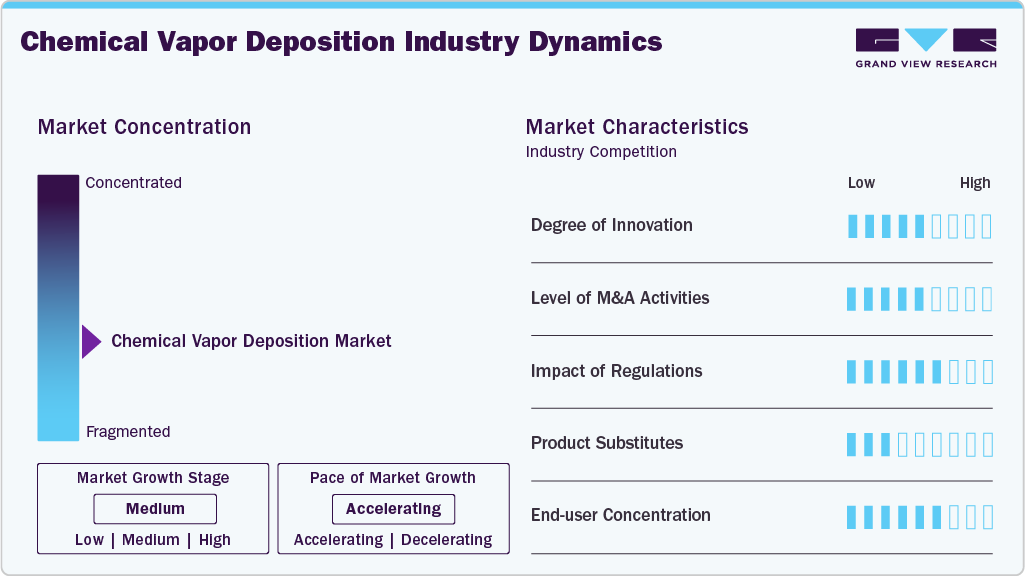 Chemical Vapor Deposition Industry Dynamics

GRAND VIEW RESEARCH

Market Concentration

Concentrated

Chemical Vapor Deposition Market

Fragmented

Market Growth Stage

Medium

Low | Medium | High

Pace of Market Growth

Accelerating

Accelerating | Decelerating

Market Characteristics

Industry Competition

Low High

Degree of Innovation

Level of M&A Activities

Impact of Regulations

Product Substitutes

End-user Concentration